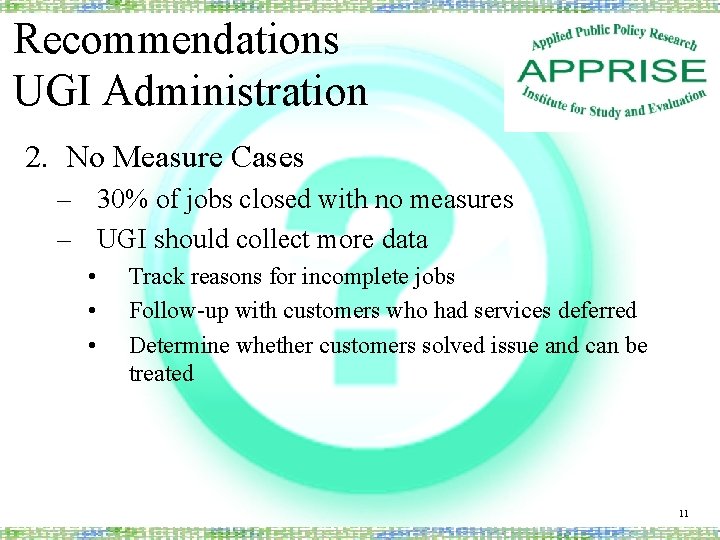 Recommendations
UGI Administration

Applied Public Policy Research
APPRISE
Institute for Study and Evaluation

2. No Measure Cases
– 30% of jobs closed with no measures
– UGI should collect more data
• Track reasons for incomplete jobs
• Follow-up with customers who had services deferred
• Determine whether customers solved issue and can be treated

11